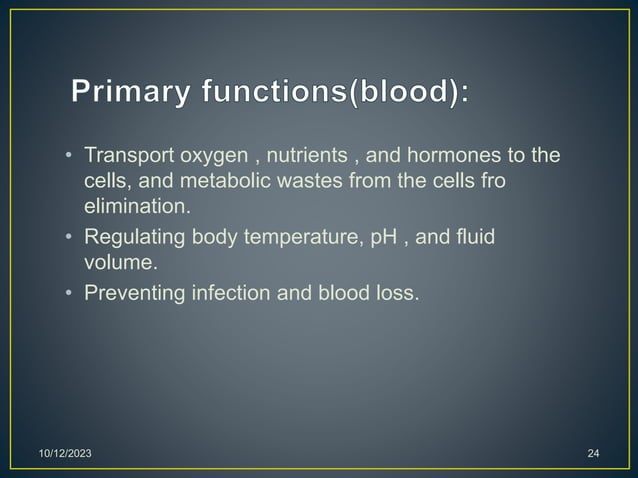 Primary functions(blood):

• Transport oxygen , nutrients , and hormones to the cells, and metabolic wastes from the cells fro elimination.
• Regulating body temperature, pH , and fluid volume.
• Preventing infection and blood loss.

10/12/2023

24